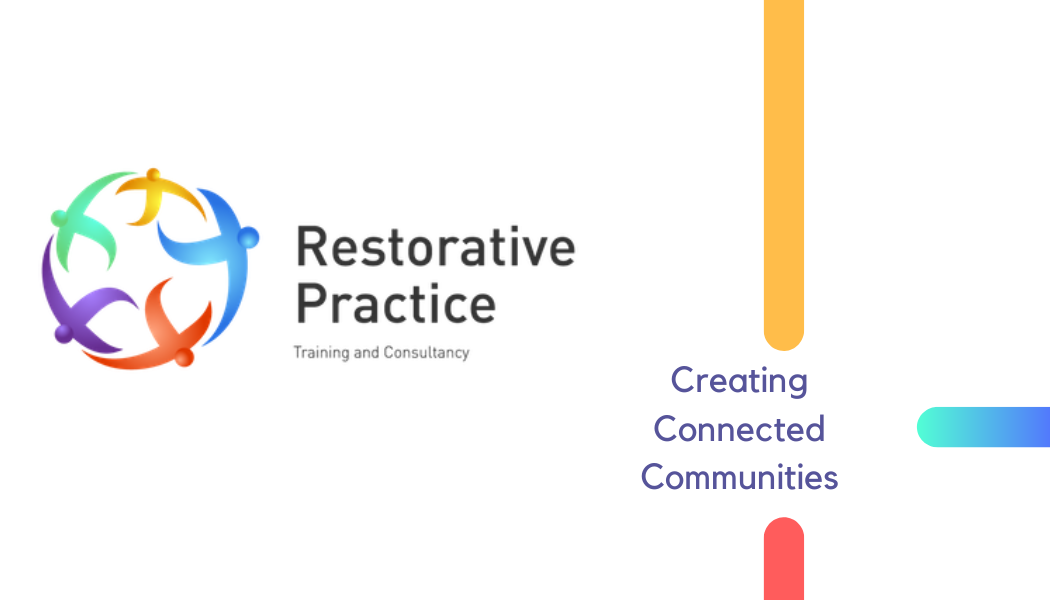 Restorative Practice

Training and Consultancy

Creating Connected Communities